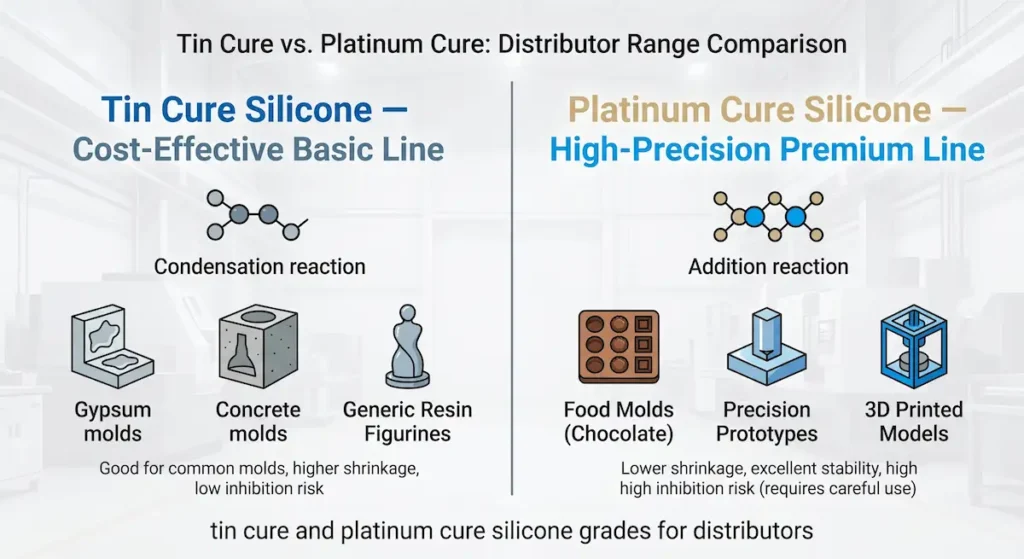 Tin Cure vs. Platinum Cure: Distributor Range Comparison

Tin Cure Silicone — Cost-Effective Basic Line

Condensation reaction

Gypsum molds

Concrete molds

Generic Resin Figurines

Good for common molds, higher shrinkage, low inhibition risk

Platinum Cure Silicone — High-Precision Premium Line

Addition reaction

Food Molds (Chocolate)

Precision Prototypes

3D Printed Models

Lower shrinkage, excellent stability, high high inhibition risk (requires careful use)

tin cure and platinum cure silicone grades for distributors